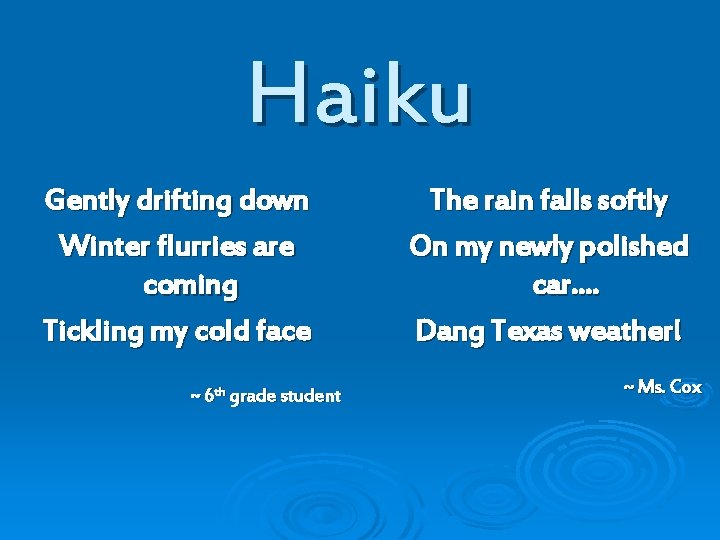 Haiku

Gently drifting down
Winter flurries are coming
Tickling my cold face

~ 6$^{th}$ grade student

The rain falls softly
On my newly polished car....
Dang Texas weather!

~ Ms. Cox